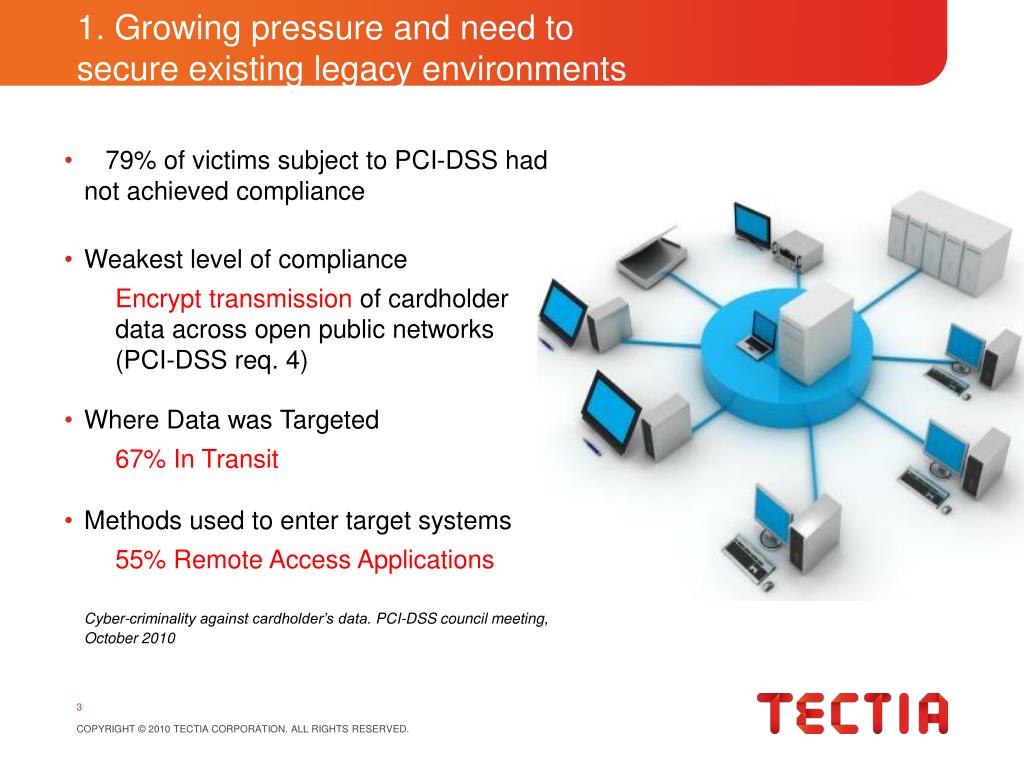 1. Growing pressure and need to secure existing legacy environments

• 79% of victims subject to PCI-DSS had not achieved compliance

• Weakest level of compliance

Encrypt transmission of cardholder data across open public networks (PCI-DSS req. 4)

• Where Data was Targeted

67% In Transit

• Methods used to enter target systems

55% Remote Access Applications

Cyber-criminality against cardholder's data. PCI-DSS council meeting, October 2010

3

COPYRIGHT © 2010 TECTIA CORPORATION. ALL RIGHTS RESERVED.

TECTIA